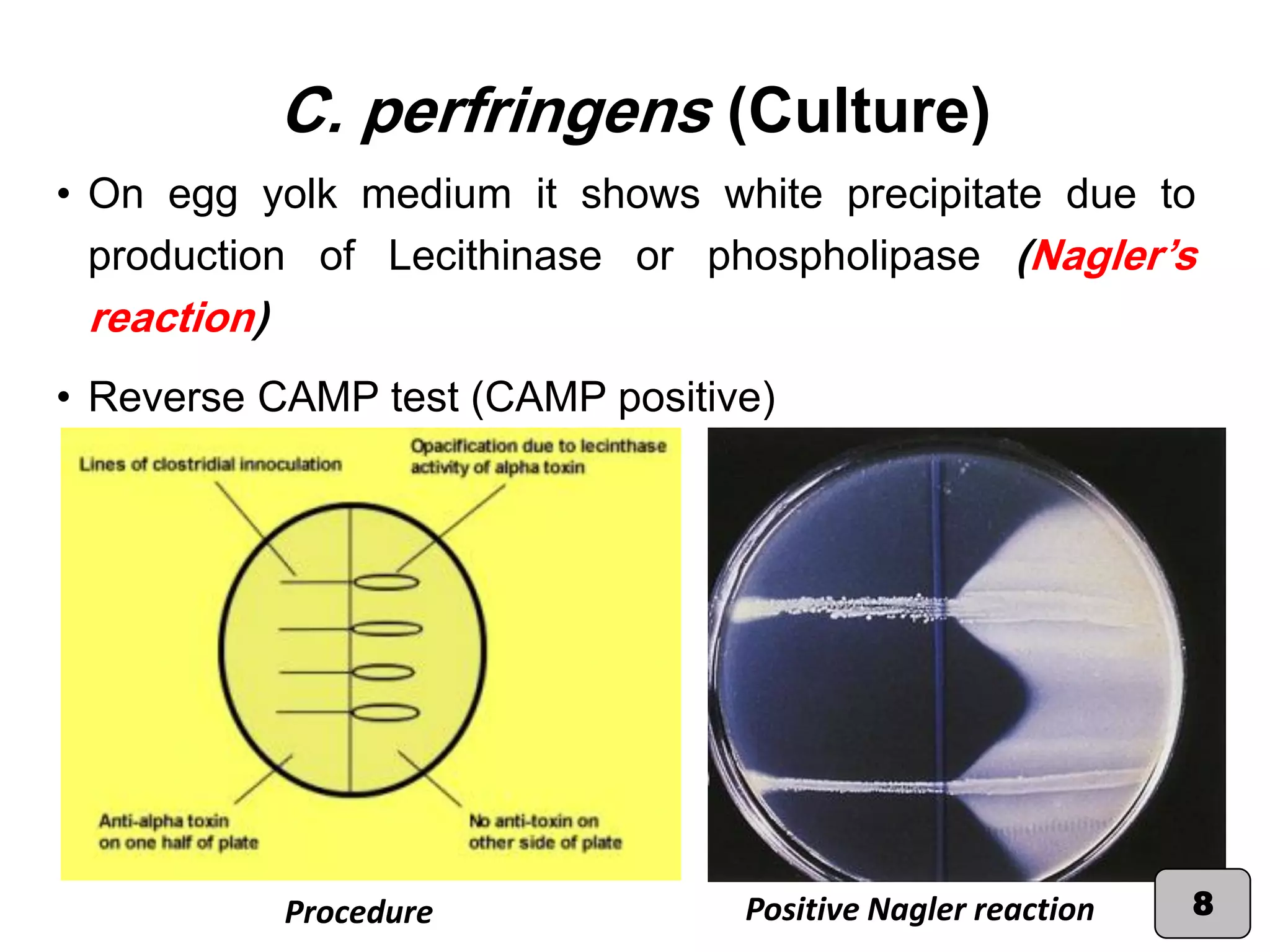 C. perfringens (Culture)

• On egg yolk medium it shows white precipitate due to production of Lecithinase or phospholipase (Nagler's reaction)

• Reverse CAMP test (CAMP positive)

Lines of clostridial innoculation

Opacification due to lecinthase activity of alpha toxin

Anti-alpha toxin on one half of plate

No anti-toxin on other side of plate

Procedure

Positive Nagler reaction

8